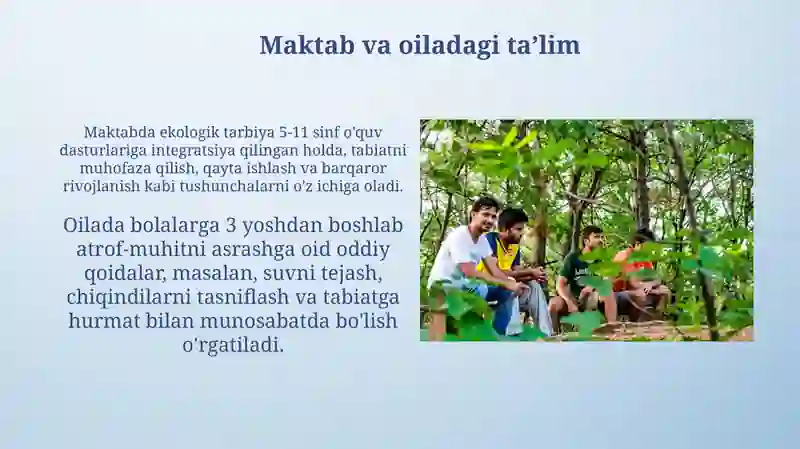 Maktab va oiladagi ta’lim

Maktabda ekologik tarbiya 5-11 sinf o'quv dasturlariga integratsiya qilingan holda, tabiatni muhofaza qilish, qayta ishlash va barqaror rivojlanish kabi tushunchalarni o'z ichiga oladi.

Oilada bolalarga 3 yoshdan boshlab atrof-muhitni asrashga oid oddiy qoidalar, masalan, suvni tejash, chiqindilarni tasniflash va tabiatga hurmat bilan munosabatda bo'lish o'rgatiladi.